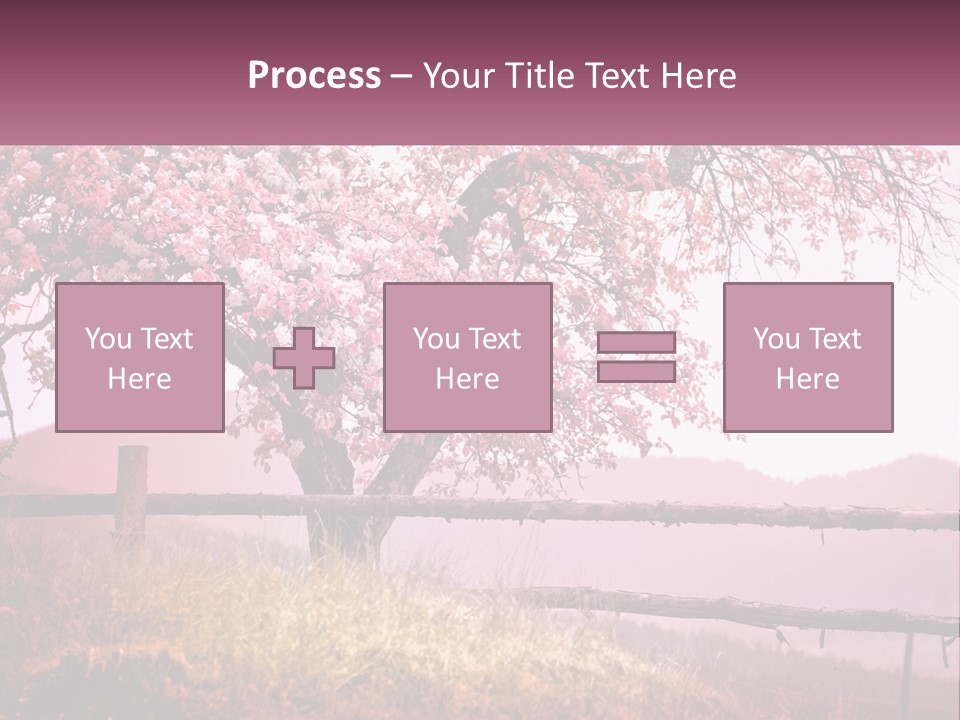 Process – Your Title Text Here

You Text Here

You Text Here

You Text Here